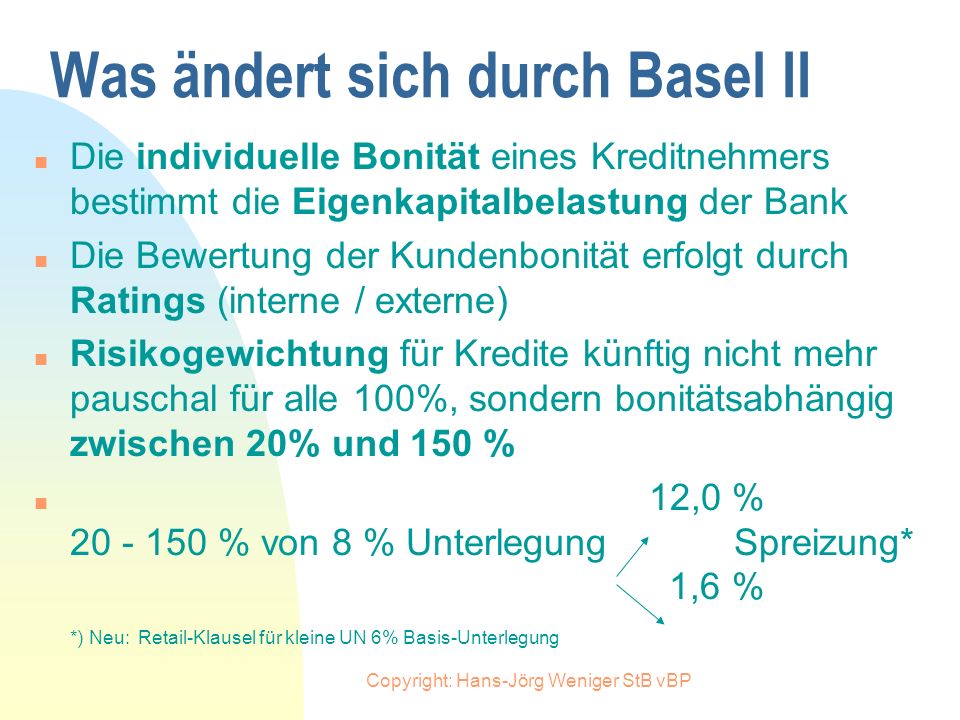 Was ändert sich durch Basel II

Die individuelle Bonität eines Kreditnehmers bestimmt die Eigenkapitalbelastung der Bank

Die Bewertung der Kundenbonität erfolgt durch Ratings (interne / externe)

Risikogewichtung für Kredite künftig nicht mehr pauschal für alle 100%, sondern bonitätsabhängig zwischen 20% und 150 %

12,0 %
20 - 150 % von 8 % Unterlegung Spreizung*
1,6 %

*) Neu: Retail-Klausel für kleine UN 6% Basis-Unterlegung

Copyright: Hans-Jörg Weniger StB vBP